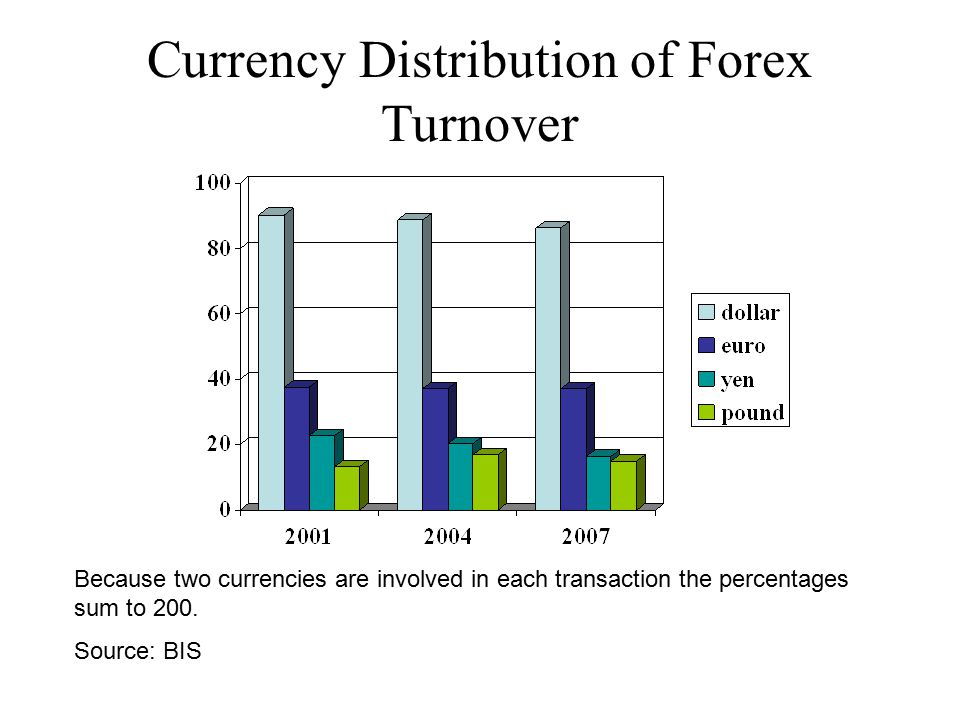 Currency Distribution of Forex Turnover

100
80
60
40
20
0

2001
2004
2007

dollar
euro
yen
pound

Because two currencies are involved in each transaction the percentages sum to 200.

Source: BIS